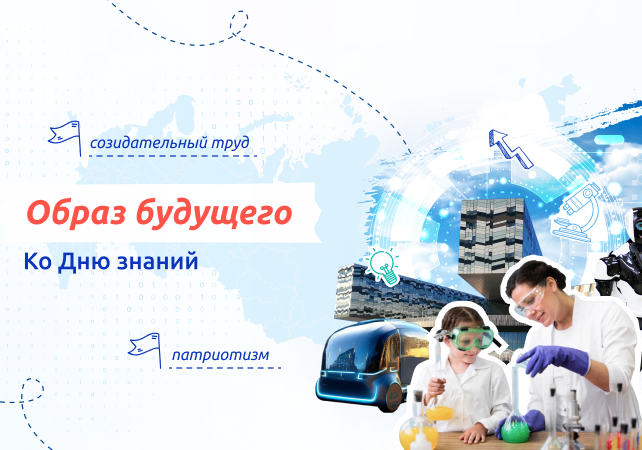 созидательный труд

Образ будущего

Ко Дню знаний

патриотизм